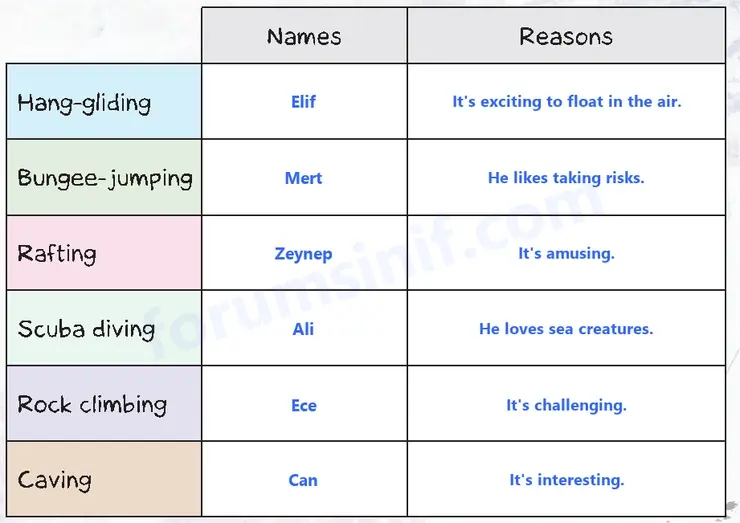 |  | Names | Reasons |
|---|---|---|
| Hang-gliding | Elif | It's exciting to float in the air. |
| Bungee-jumping | Mert | He likes taking risks. |
| Rafting | Zeynep | It's amusing. |
| Scuba diving | Ali | He loves sea creatures. |
| Rock climbing | Ece | It's challenging. |
| Caving | Can | It's interesting. |

forumsinif.com